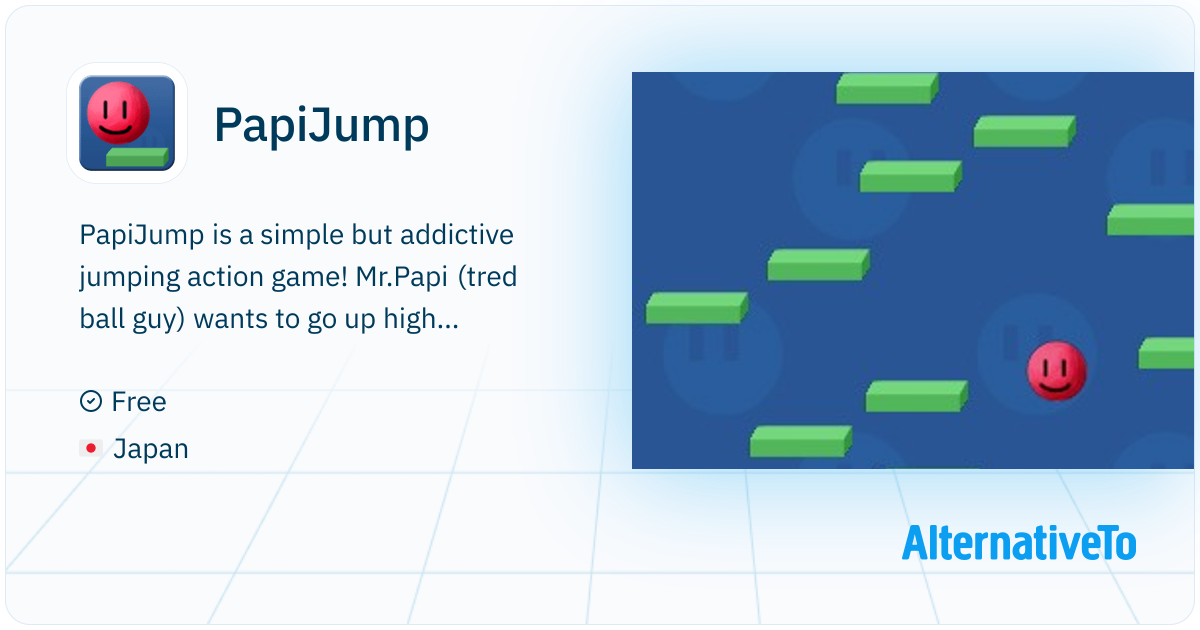 PapiJump

PapiJump is a simple but addictive jumping action game! Mr.Papi (tred ball guy) wants to go up high...

Free

Japan

AlternativeTo